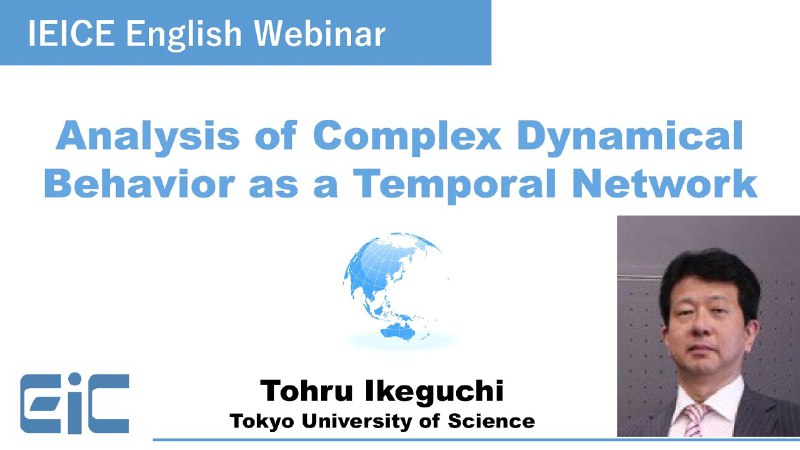 IEICE English Webinar

Analysis of Complex Dynamical Behavior as a Temporal Network

EiC

Tohru Ikeguchi
Tokyo University of Science